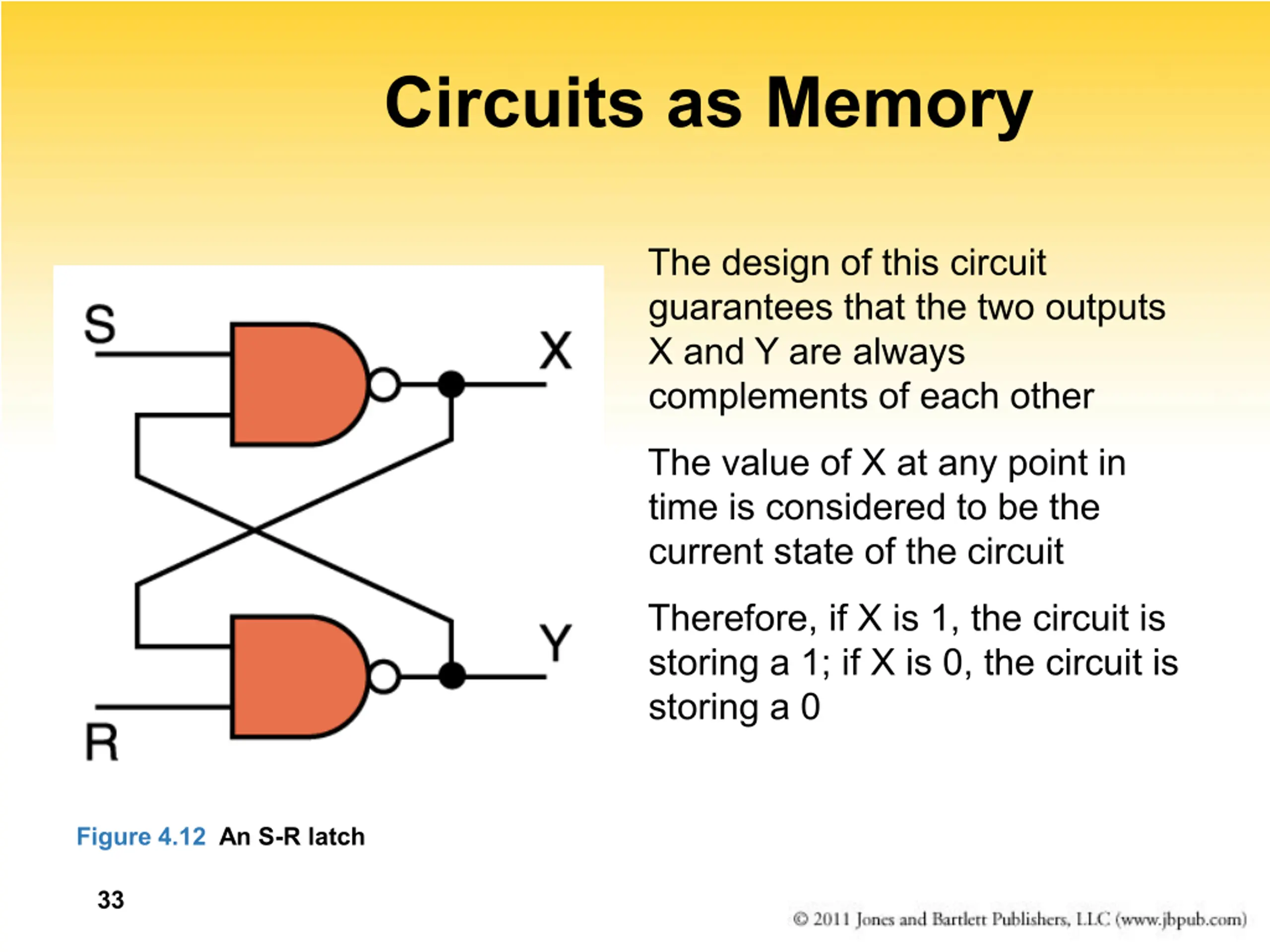 Circuits as Memory

S

X

Y

R

Figure 4.12 An S-R latch

The design of this circuit guarantees that the two outputs X and Y are always complements of each other

The value of X at any point in time is considered to be the current state of the circuit

Therefore, if X is 1, the circuit is storing a 1; if X is 0, the circuit is storing a 0

33

© 2011 Jones and Bartlett Publishers, LLC (www.jbpub.com)